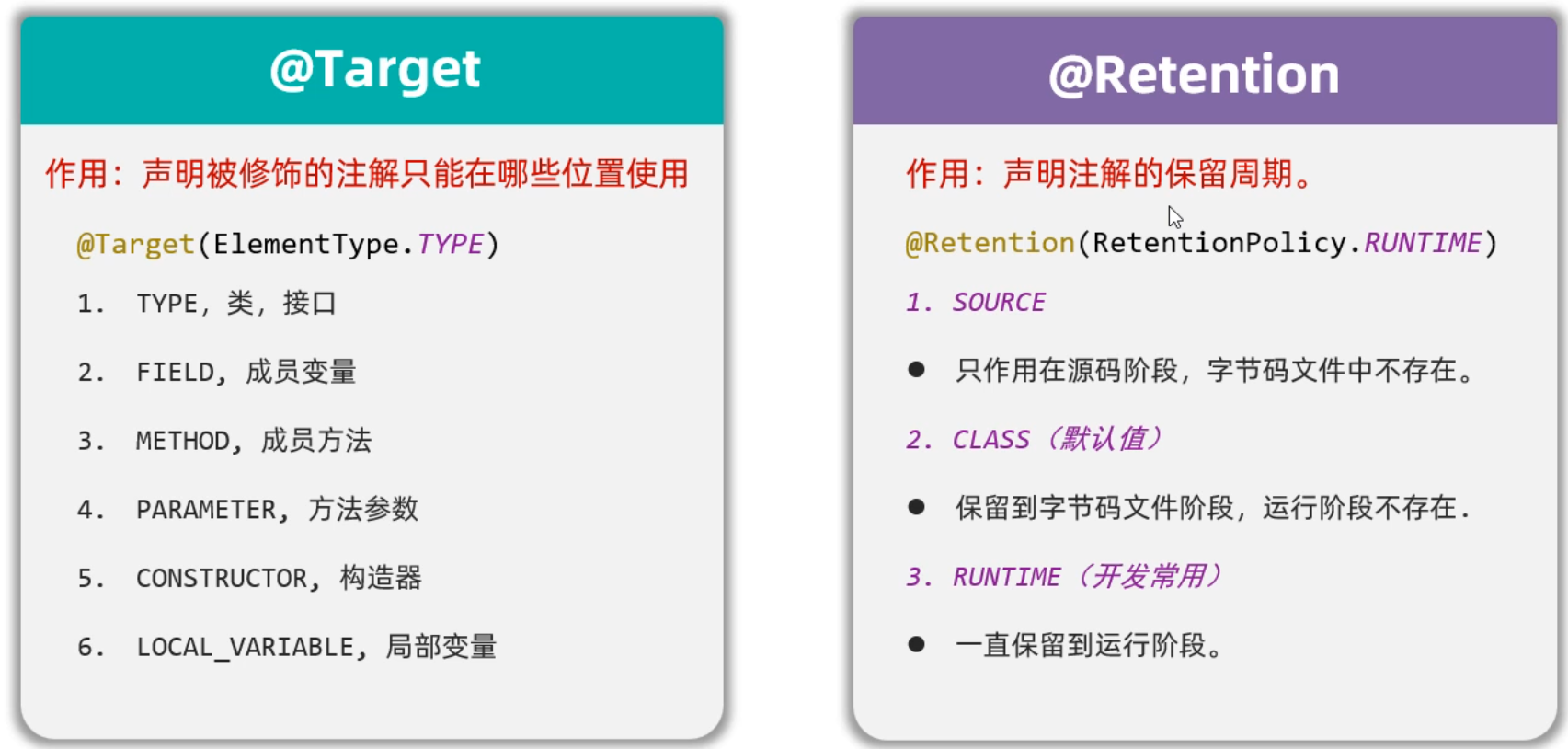 @Target

作用：声明被修饰的注解只能在哪些位置使用

@Target(ElementType.TYPE)

1. TYPE，类，接口

2. FIELD，成员变量

3. METHOD，成员方法

4. PARAMETER，方法参数

5. CONSTRUCTOR，构造器

6. LOCAL_VARIABLE，局部变量

@Retention

作用：声明注解的保留周期。

@Retention(RetentionPolicy.RUNTIME)

1. SOURCE

● 只作用在源码阶段，字节码文件中不存在。

2. CLASS（默认值）

● 保留到字节码文件阶段，运行阶段不存在.

3. RUNTIME（开发常用）

● 一直保留到运行阶段。